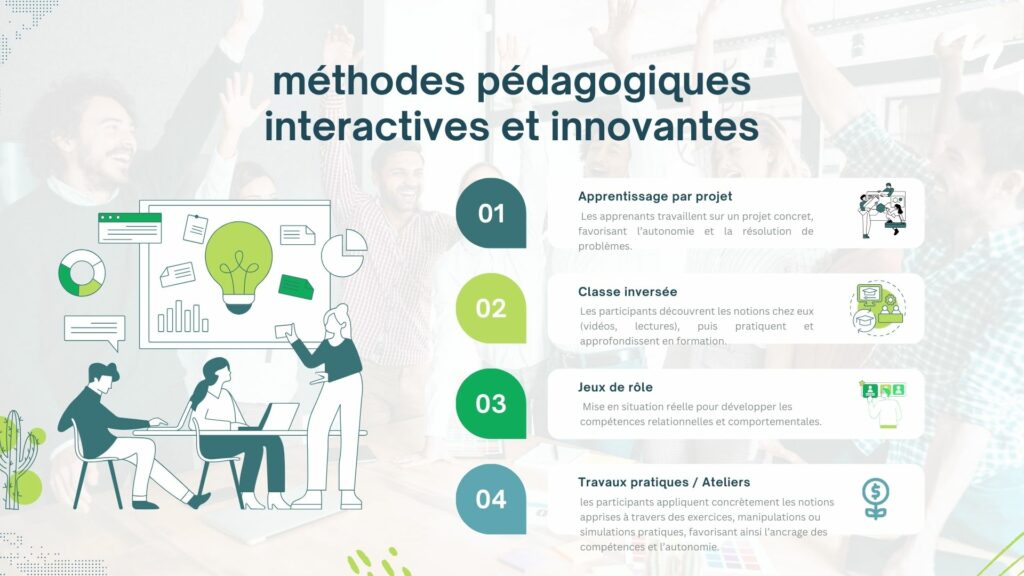 méthodes pédagogiques interactives et innovantes

01

Apprentissage par projet

Les apprenants travaillent sur un projet concret, favorisant l'autonomie et la résolution de problèmes.

02

Classe inversée

Les participants découvrent les notions chez eux (vidéos, lectures), puis pratiquent et approfondissent en formation.

03

Jeux de rôle

Mise en situation réelle pour développer les compétences relationnelles et comportementales.

04

Travaux pratiques / Ateliers

les participants appliquent concrètement les notions apprises à travers des exercices, manipulations ou simulations pratiques, favorisant ainsi l'ancrage des compétences et l'autonomie.